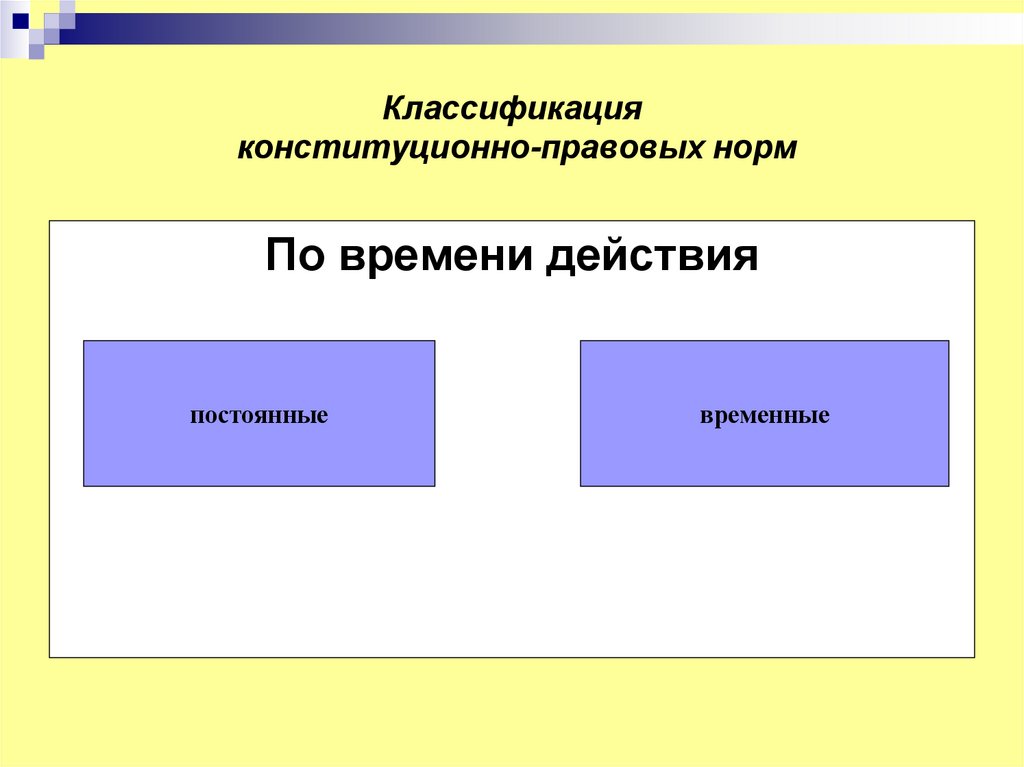 Классификация конституционно-правовых норм

По времени действия

постоянные

временные